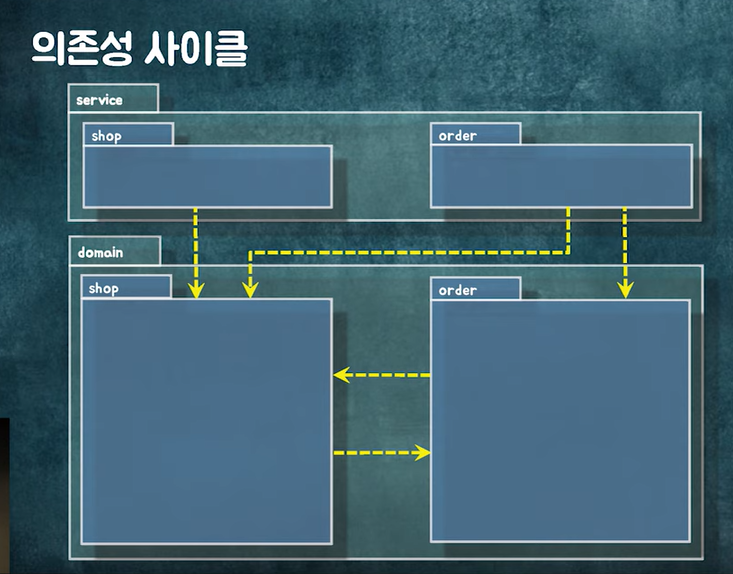 의존성 사이클

service

shop

order

domain

shop

order